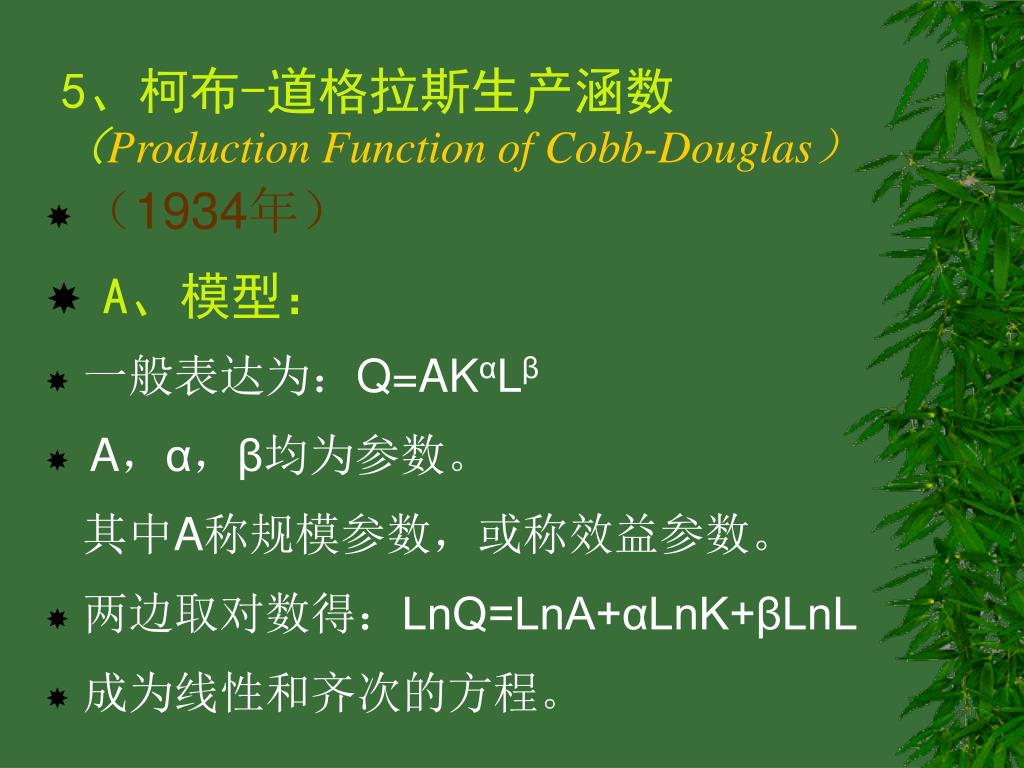 5、柯布-道格拉斯生产涵数
（Production Function of Cobb-Douglas）

（1934年）

A、模型：

一般表达为：$Q=AK^{\alpha}L^{\beta}$

A，α，β均为参数。

其中A称规模参数，或称效益参数。

两边取对数得：LnQ=LnA+αLnK+βLnL

成为线性和齐次的方程。